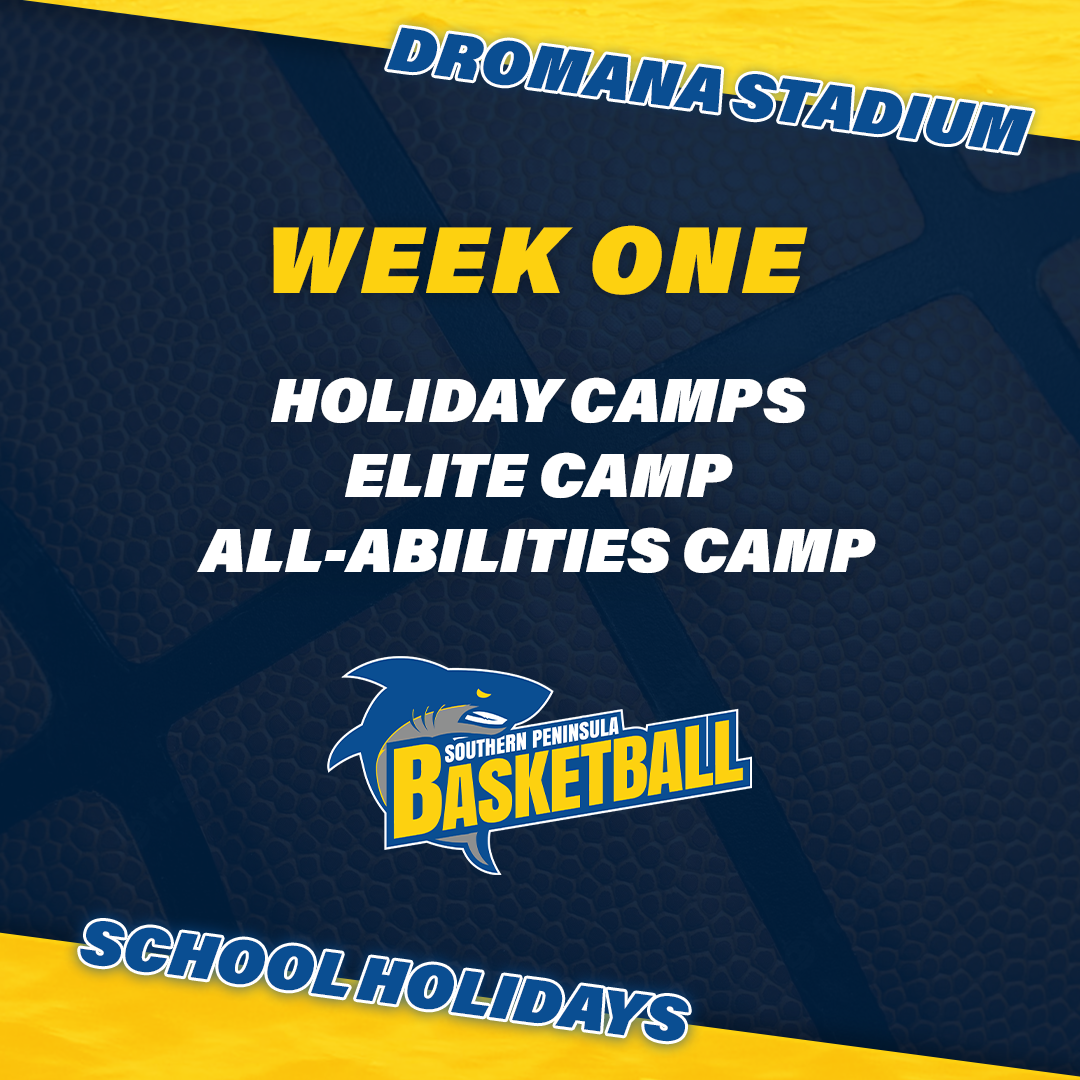 DROMANA STADIUM

WEEK ONE

HOLIDAY CAMPS
ELITE CAMP
ALL-ABILITIES CAMP

SOUTHERN PENINSULA
BASKETBALL

SCHOOL HOLIDAYS